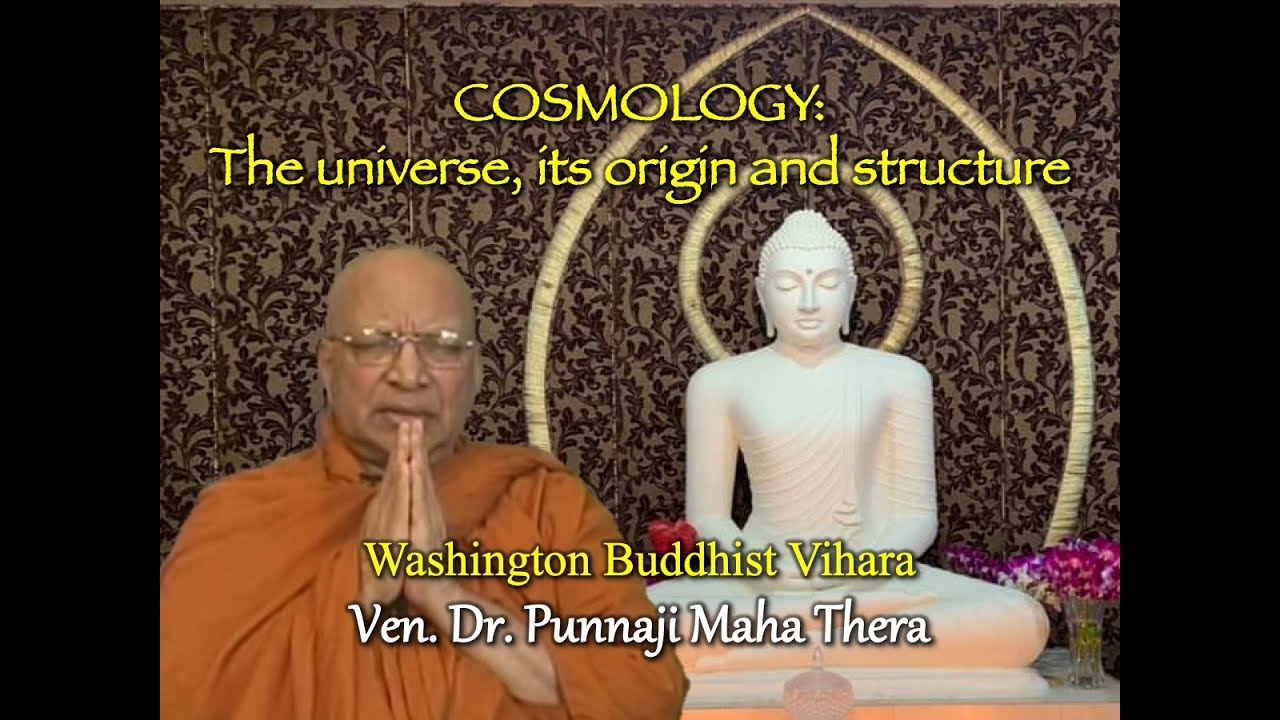 COSMOLOGY:
The universe, its origin and structure

Washington Buddhist Vihara
Ven. Dr. Punnaji Maha Thera